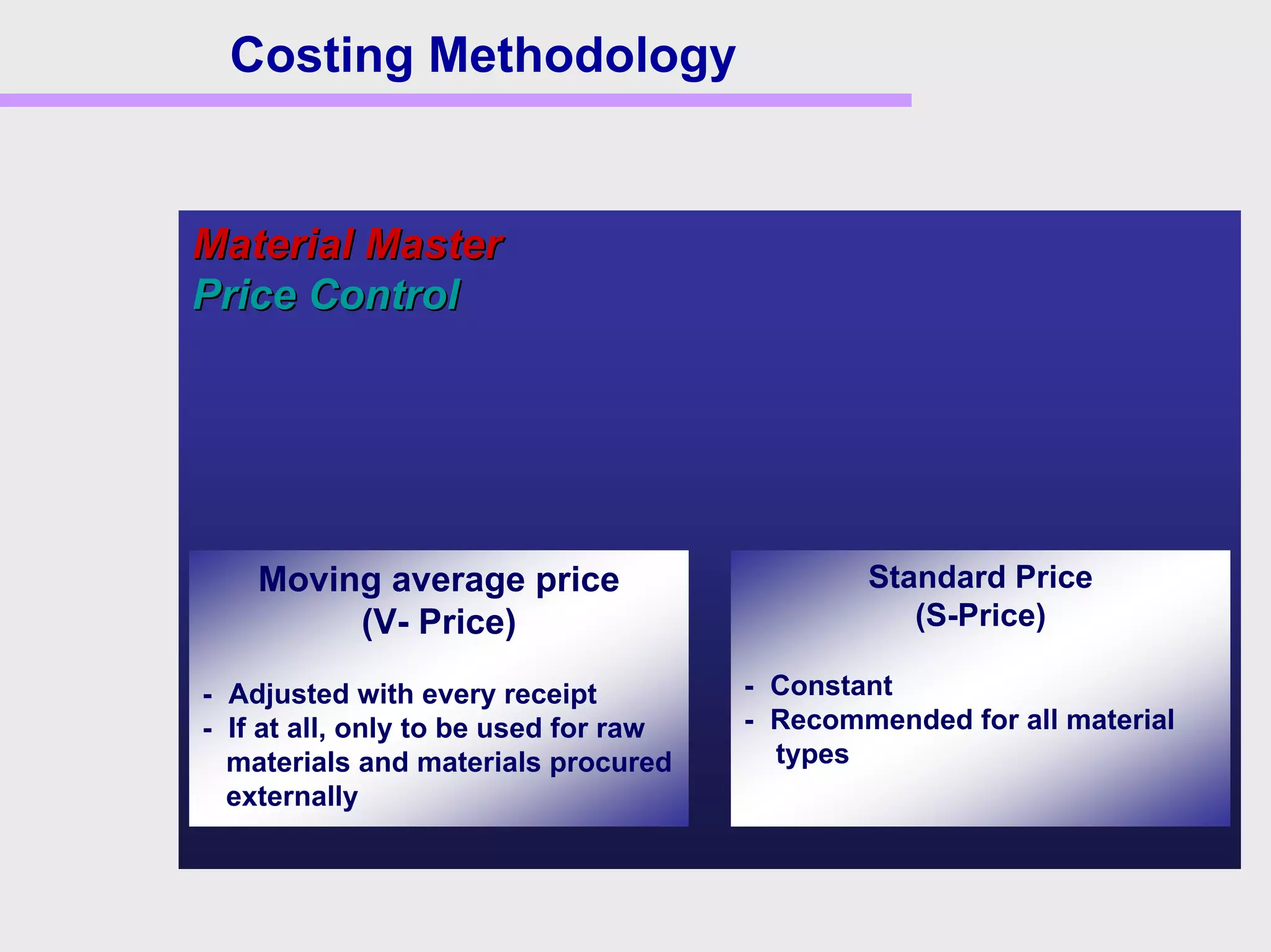 Costing Methodology

Material Master
Price Control

Moving average price
(V- Price)

- Adjusted with every receipt
- If at all, only to be used for raw materials and materials procured externally

Standard Price
(S-Price)

- Constant
- Recommended for all material types